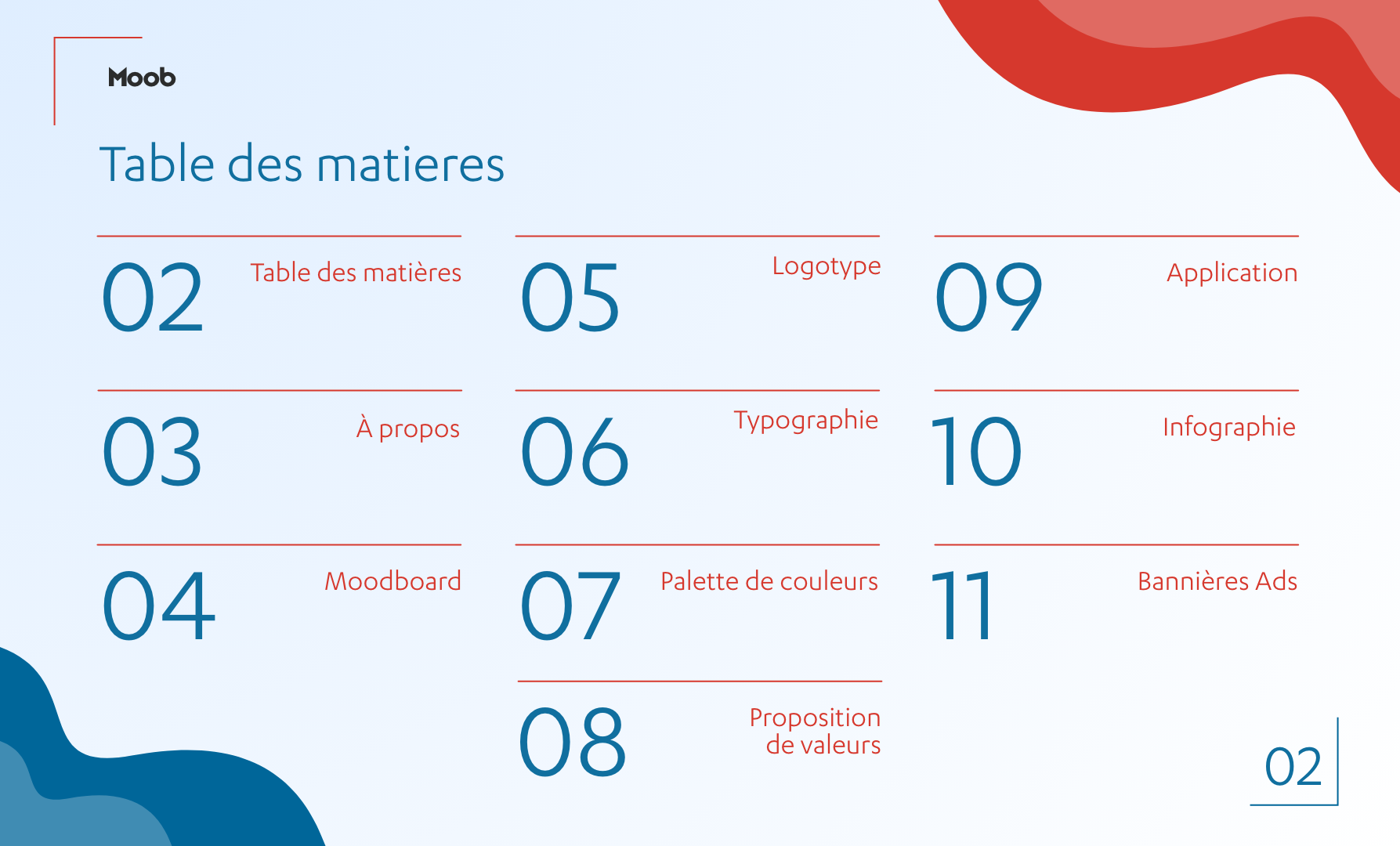 Moob

Table des matieres

02 Table des matières

03 À propos

04 Moodboard

05 Logotype

06 Typographie

07 Palette de couleurs

08 Proposition de valeurs

09 Application

10 Infographie

11 Bannières Ads

02